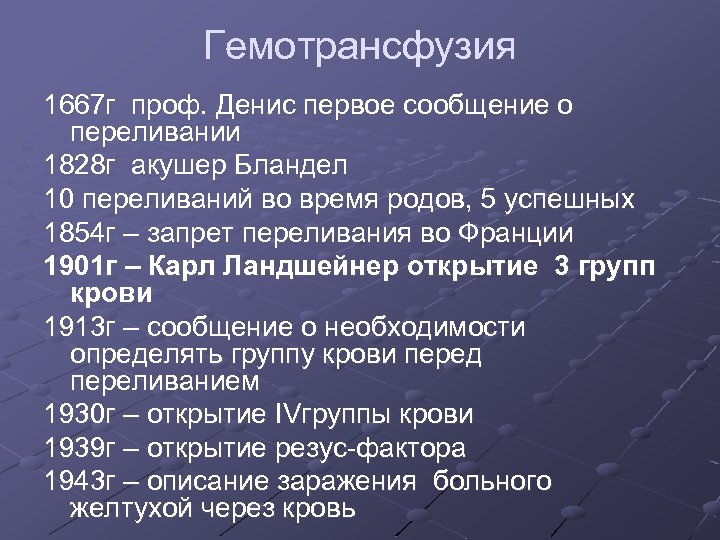 Гемотрансфузия

1667г проф. Денис первое сообщение о переливании

1828г акушер Бландел

10 переливаний во время родов, 5 успешных

1854г – запрет переливания во Франции

1901г – Карл Ландшейнер открытие 3 групп крови

1913г – сообщение о необходимости определять группу крови перед переливанием

1930г – открытие IVгруппы крови

1939г – открытие резус-фактора

1943г – описание заражения больного желтухой через кровь